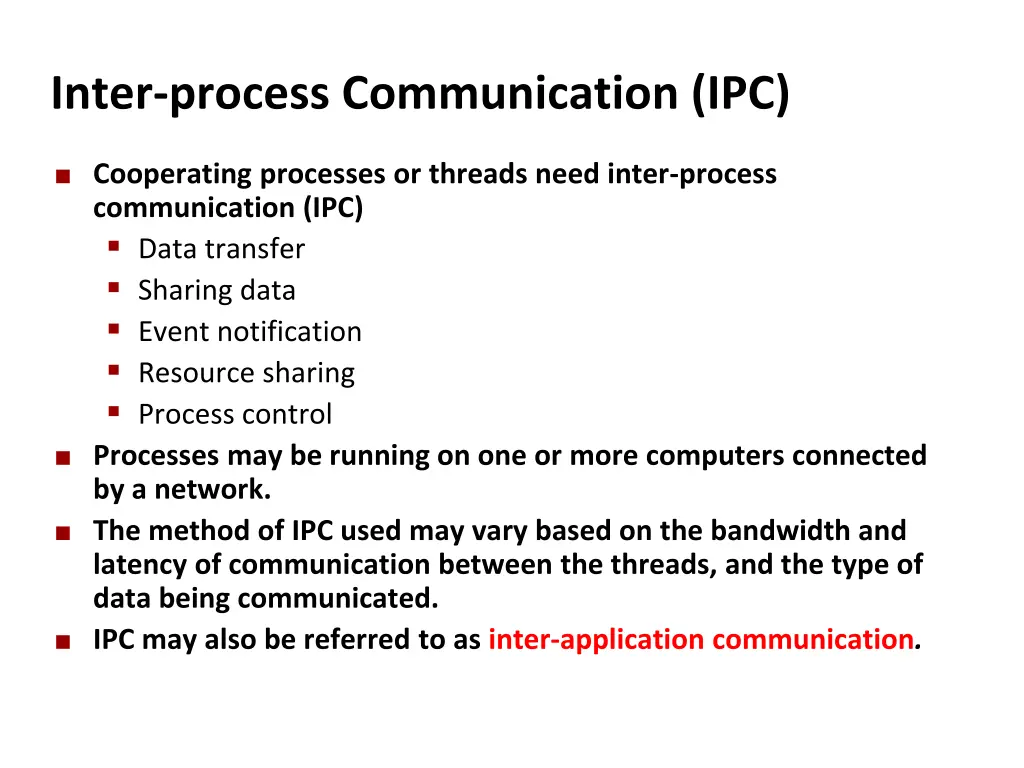 Inter-process Communication (IPC)

■ Cooperating processes or threads need inter-process communication (IPC)
  ▪ Data transfer
  ▪ Sharing data
  ▪ Event notification
  ▪ Resource sharing
  ▪ Process control
■ Processes may be running on one or more computers connected by a network.
■ The method of IPC used may vary based on the bandwidth and latency of communication between the threads, and the type of data being communicated.
■ IPC may also be referred to as inter-application communication.